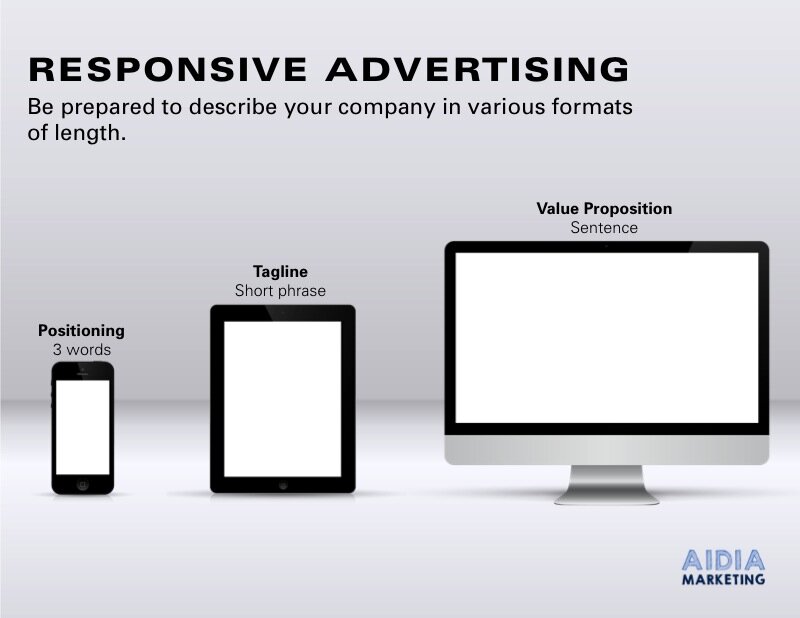 RESPONSIVE ADVERTISING

Be prepared to describe your company in various formats of length.

Positioning
3 words

Tagline
Short phrase

Value Proposition
Sentence

AIDIA
MARKETING